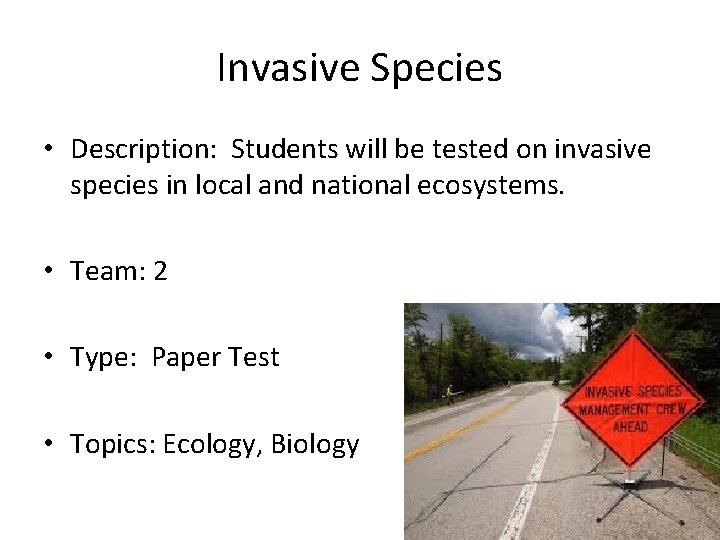 Invasive Species

• Description: Students will be tested on invasive species in local and national ecosystems.

• Team: 2

• Type: Paper Test

• Topics: Ecology, Biology

INVASIVE SPECIES MANAGEMENT CREW AHEAD